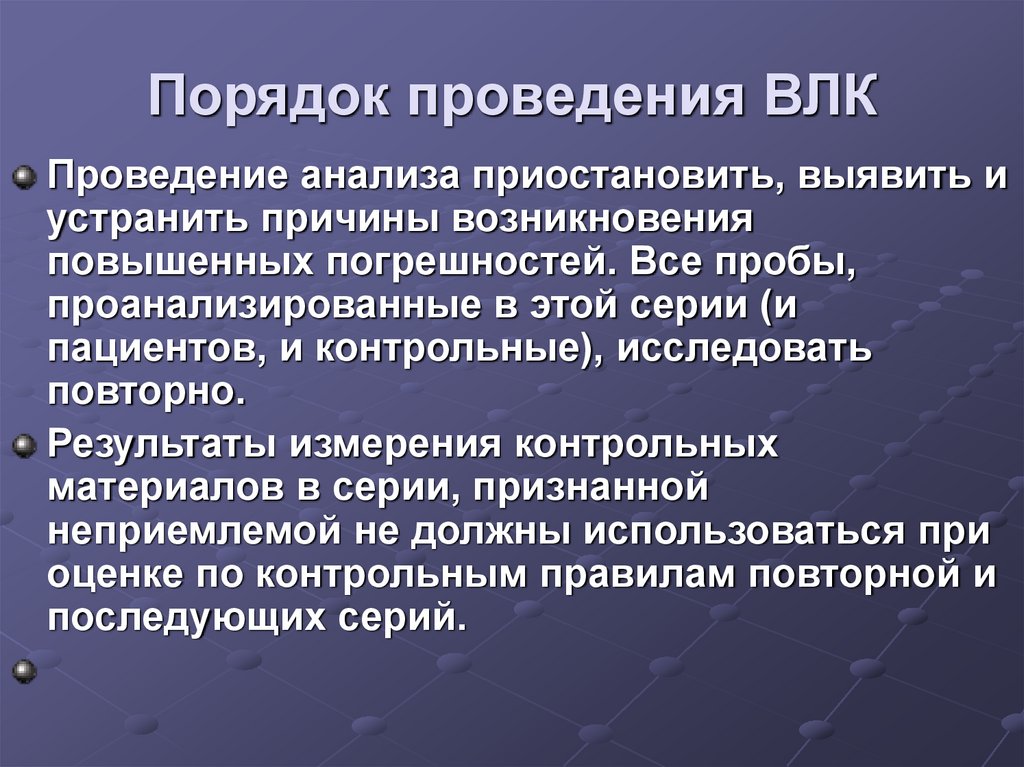 Порядок проведения ВЛК

Проведение анализа приостановить, выявить и устранить причины возникновения повышенных погрешностей. Все пробы, проанализированные в этой серии (и пациентов, и контрольные), исследовать повторно.

Результаты измерения контрольных материалов в серии, признанной неприемлемой не должны использоваться при оценке по контрольным правилам повторной и последующих серий.